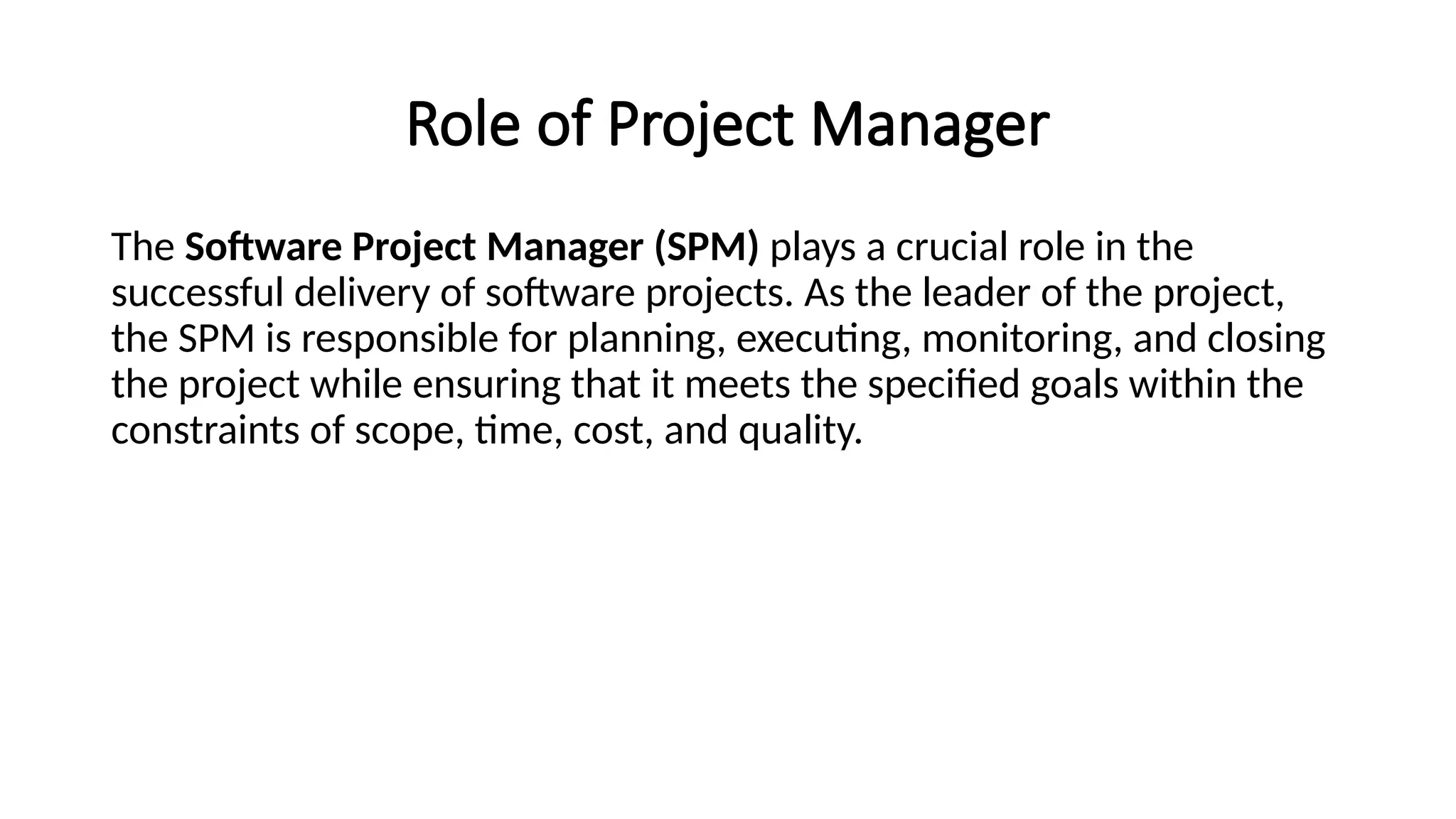 Role of Project Manager

The Software Project Manager (SPM) plays a crucial role in the successful delivery of software projects. As the leader of the project, the SPM is responsible for planning, executing, monitoring, and closing the project while ensuring that it meets the specified goals within the constraints of scope, time, cost, and quality.